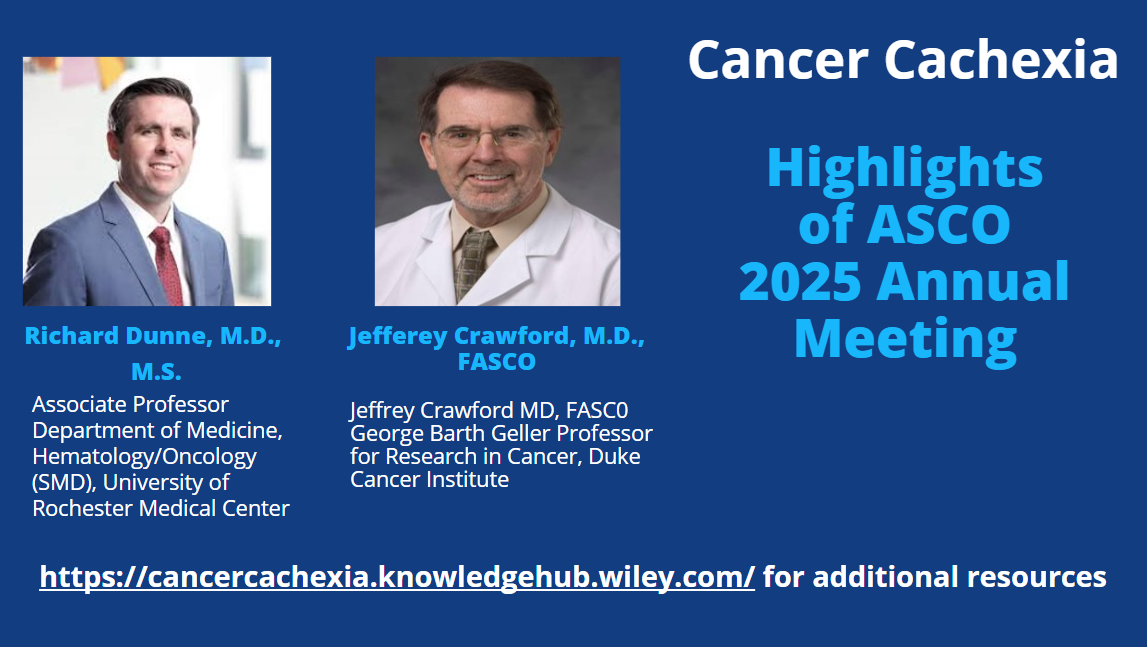 Cancer Cachexia

Highlights of ASCO 2025 Annual Meeting

Richard Dunne, M.D., M.S.

Associate Professor Department of Medicine, Hematology/Oncology (SMD), University of Rochester Medical Center

Jefferey Crawford, M.D., FASCO

Jeffrey Crawford MD, FASC0 George Barth Geller Professor for Research in Cancer, Duke Cancer Institute

https://cancercachexia.knowledgehub.wiley.com/ for additional resources